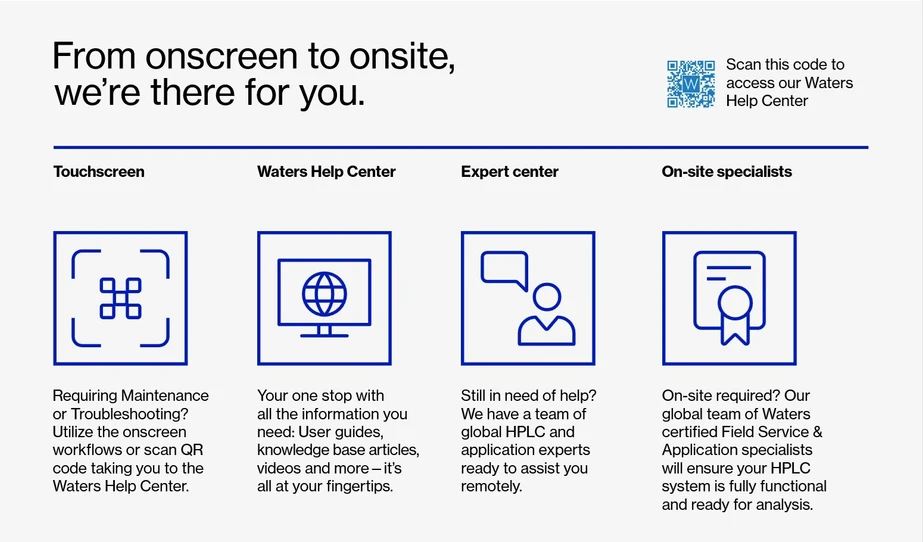 From onscreen to onsite, we're there for you.

Scan this code to access our Waters Help Center

Touchscreen

Requiring Maintenance or Troubleshooting? Utilize the onscreen workflows or scan QR code taking you to the Waters Help Center.

Waters Help Center

Your one stop with all the information you need: User guides, knowledge base articles, videos and more – it's all at your fingertips.

Expert center

Still in need of help? We have a team of global HPLC and application experts ready to assist you remotely.

On-site specialists

On-site required? Our global team of Waters certified Field Service & Application specialists will ensure your HPLC system is fully functional and ready for analysis.